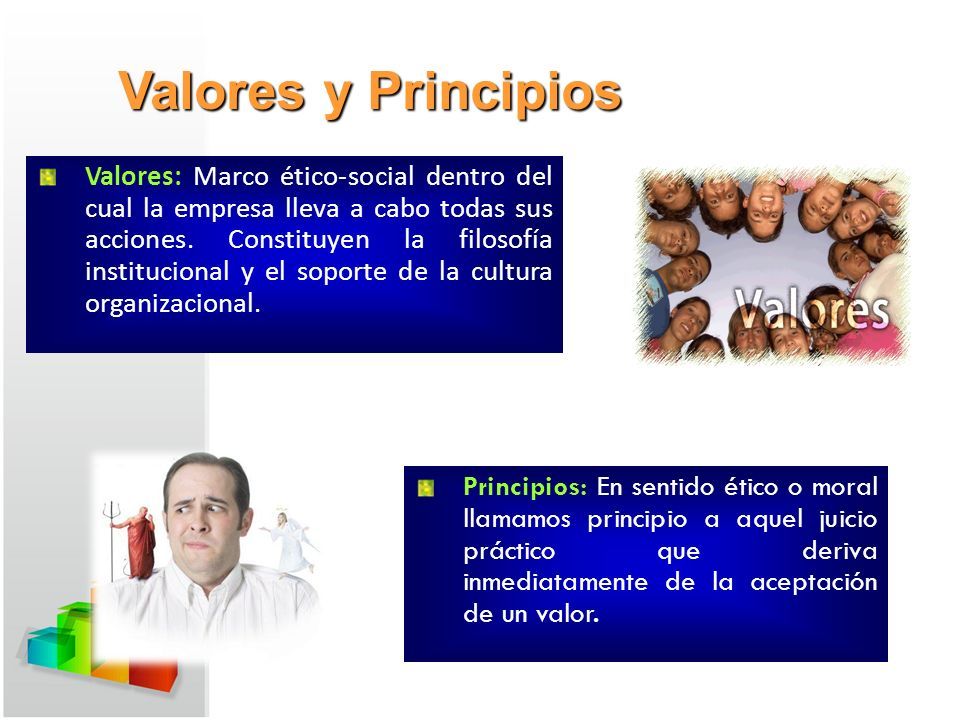 Valores y Principios

Valores: Marco ético-social dentro del cual la empresa lleva a cabo todas sus acciones. Constituyen la filosofía institucional y el soporte de la cultura organizacional.

Valores

Principios: En sentido ético o moral llamamos principio a aquel juicio práctico que deriva inmediatamente de la aceptación de un valor.